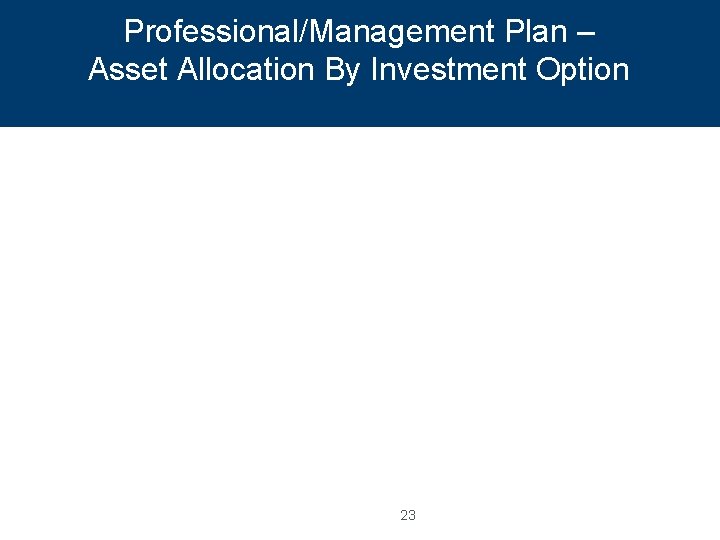 Professional/Management Plan – Asset Allocation By Investment Option

23